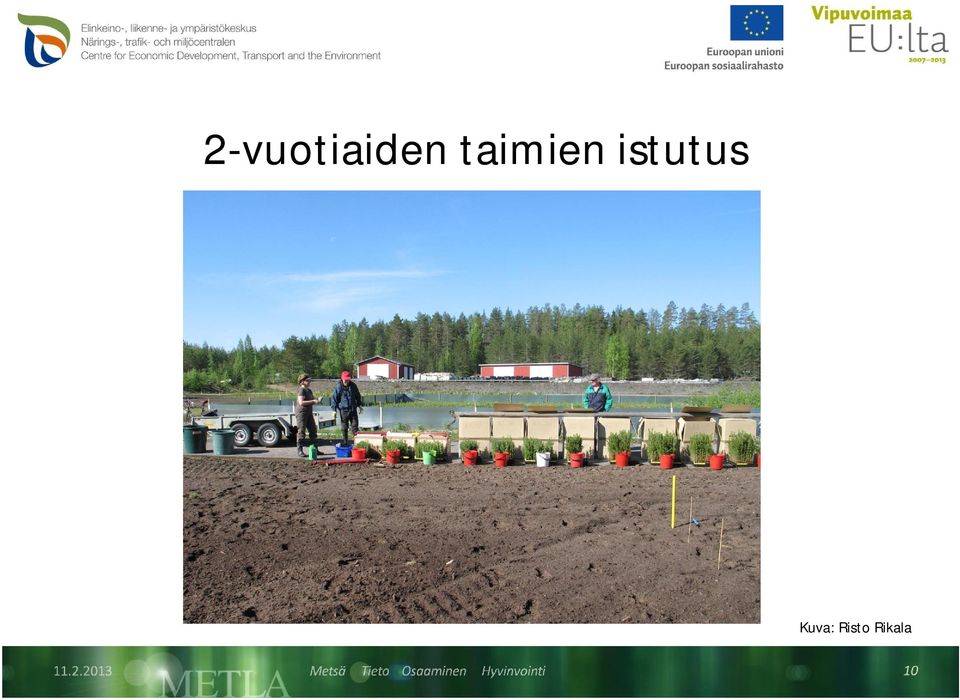 Elinkeino-, liikenne- ja ympäristökeskus
Närings-, trafik- och miljöcentralen
Centre for Economic Development, Transport and the Environment

Euroopan unioni
Euroopan sosiaalirahasto

Vipuvoimaa
EU:lta
2007–2013

2-vuotiaiden taimien istutus

Kuva: Risto Rikala

11.2.2013
METLA
Metsä Tieto Osaaminen Hyvinvointi
10